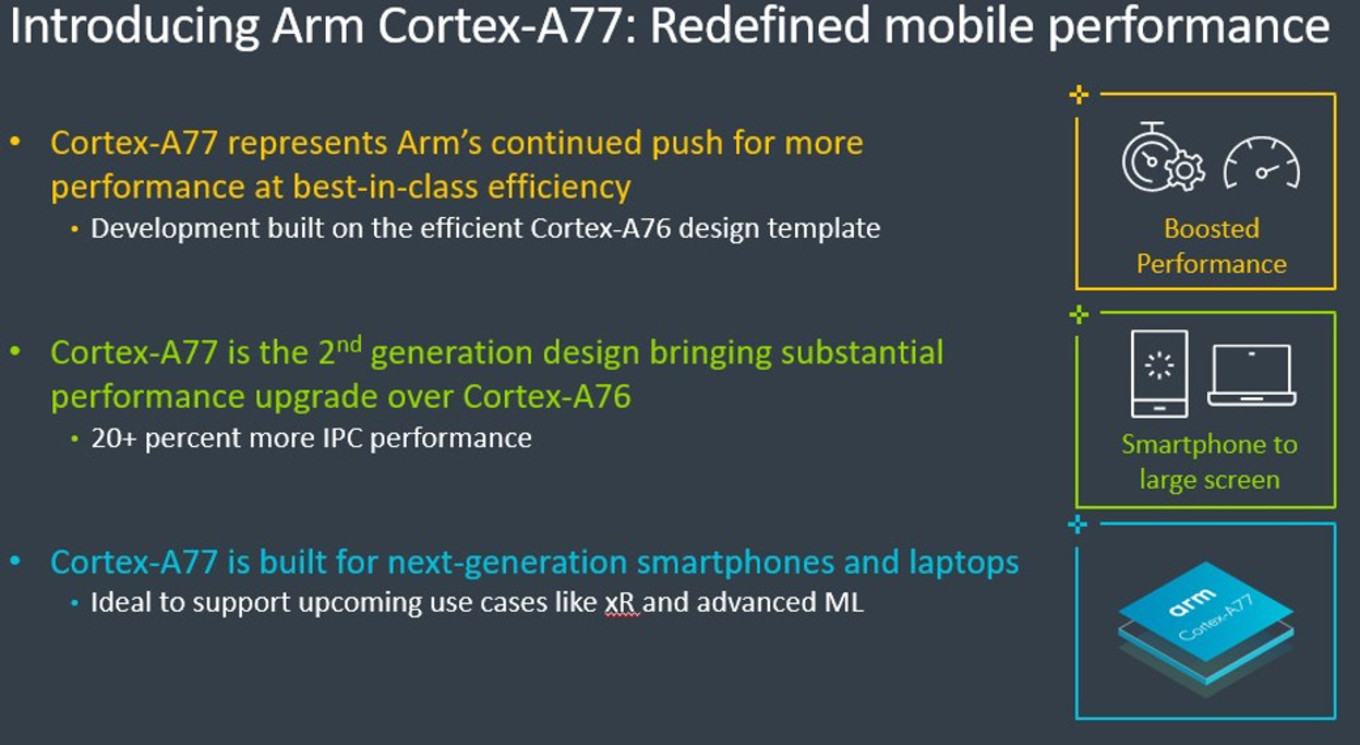 Introducing Arm Cortex-A77: Redefined mobile performance

• Cortex-A77 represents Arm's continued push for more performance at best-in-class efficiency
  • Development built on the efficient Cortex-A76 design template

• Cortex-A77 is the 2$^{nd}$ generation design bringing substantial performance upgrade over Cortex-A76
  • 20+ percent more IPC performance

• Cortex-A77 is built for next-generation smartphones and laptops
  • Ideal to support upcoming use cases like xR and advanced ML

Boosted Performance

Smartphone to large screen

arm
Cortex-A77